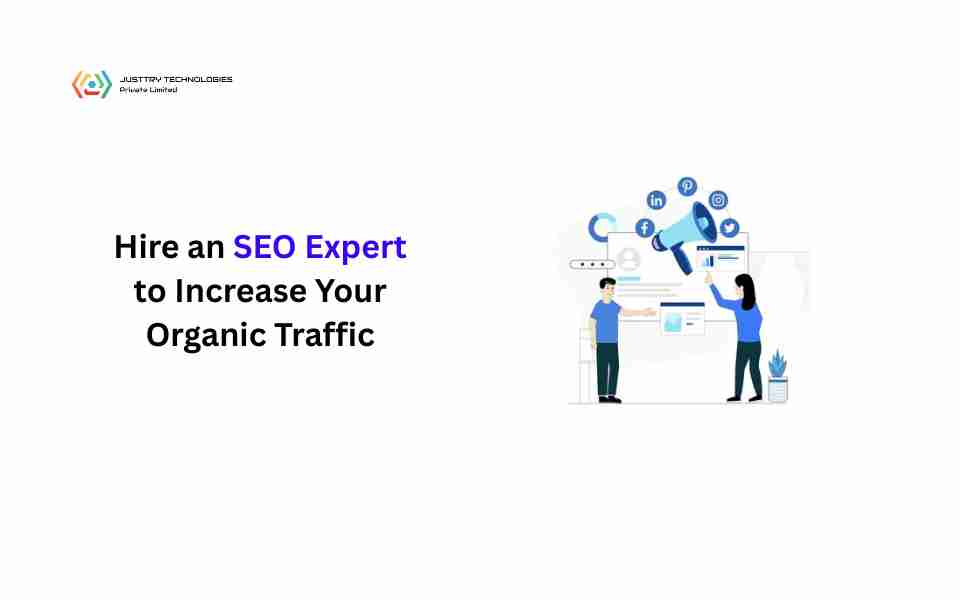 JUSTTRY TECHNOLOGIES
Private Limited

Hire an SEO Expert to Increase Your Organic Traffic